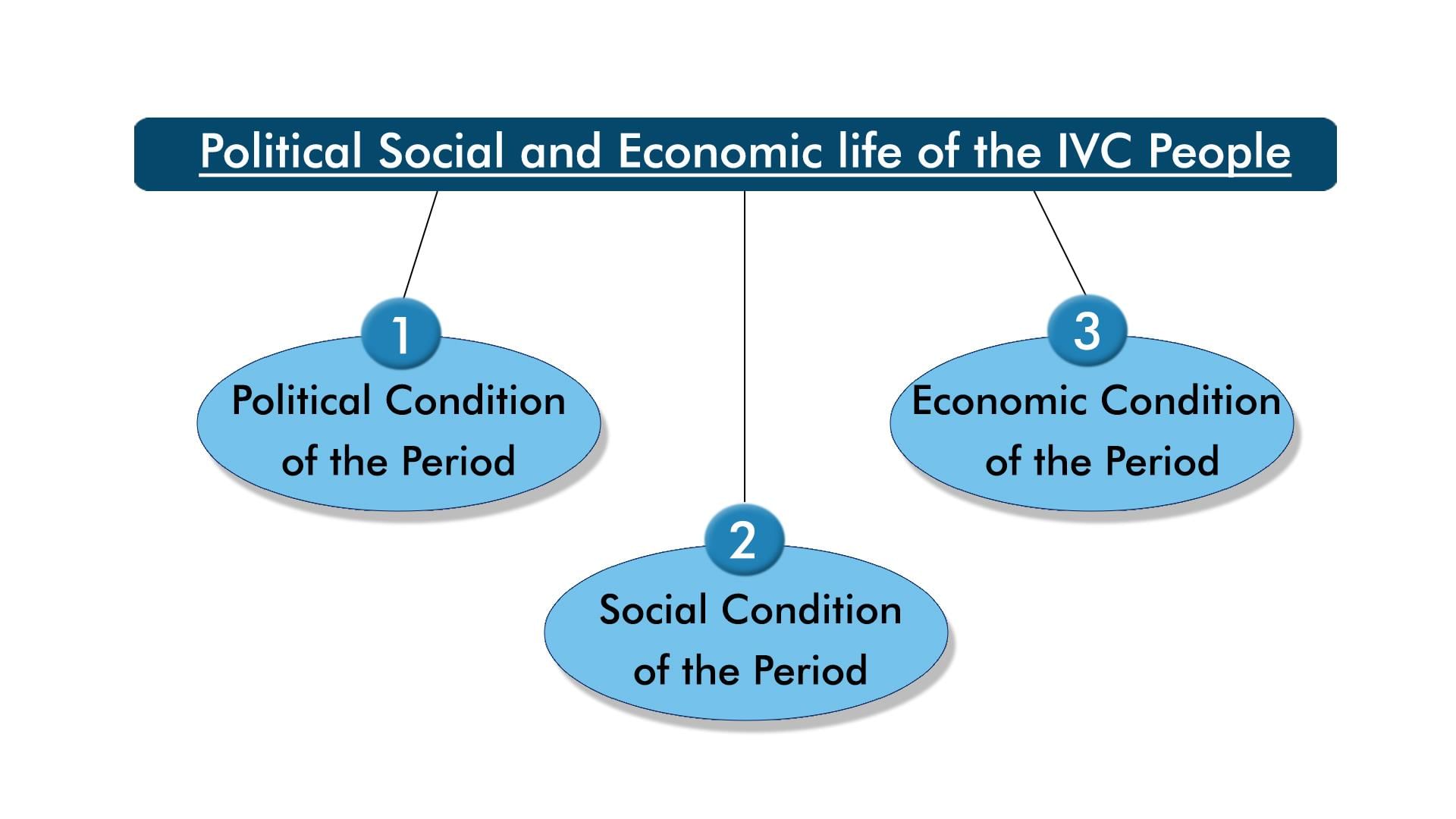 Political Social and Economic life of the IVC People

1
Political Condition of the Period

2
Social Condition of the Period

3
Economic Condition of the Period